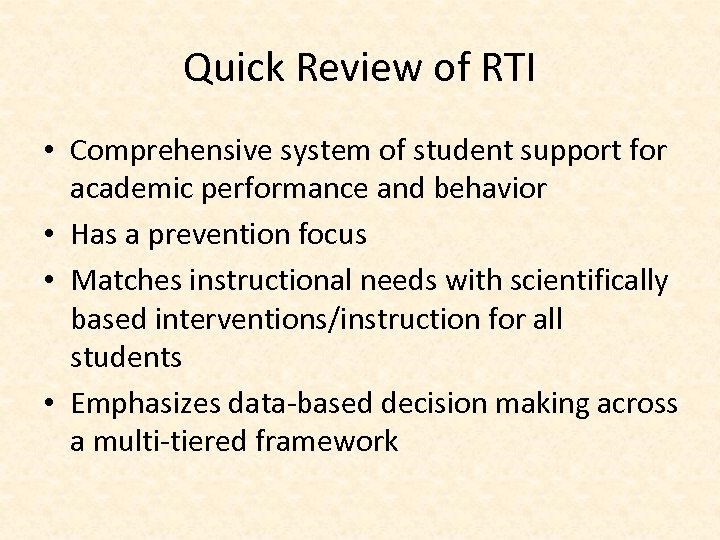 Quick Review of RTI

• Comprehensive system of student support for academic performance and behavior
• Has a prevention focus
• Matches instructional needs with scientifically based interventions/instruction for all students
• Emphasizes data-based decision making across a multi-tiered framework